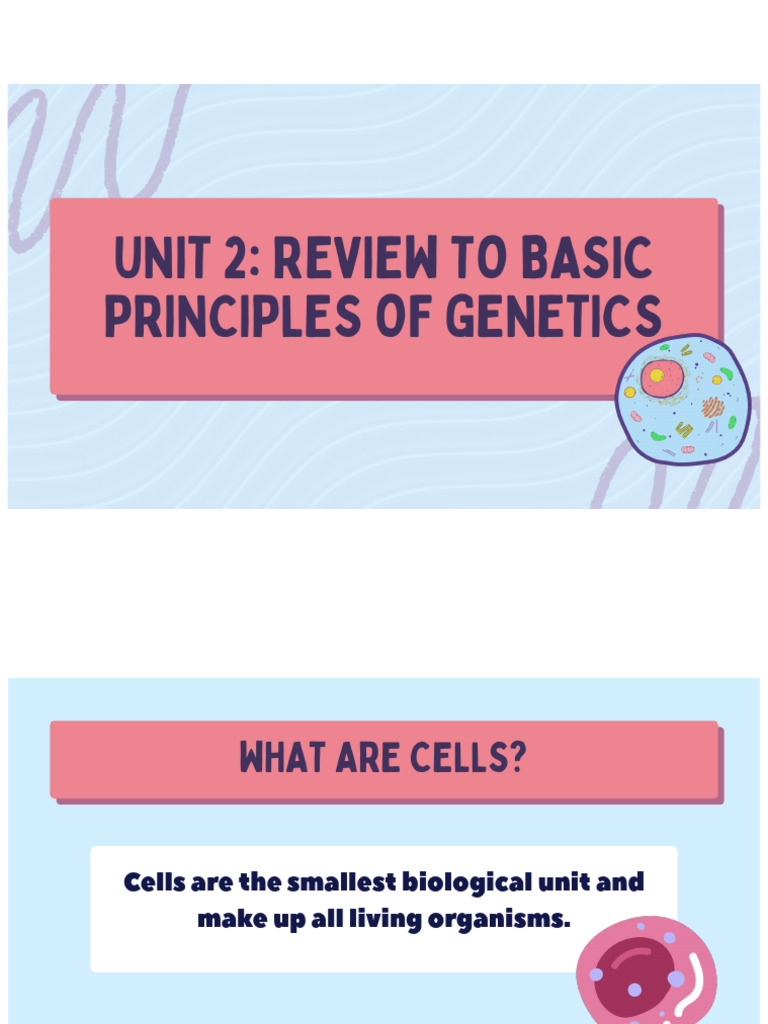 UNIT 2: REVIEW TO BASIC PRINCIPLES OF GENETICS

WHAT ARE CELLS?

Cells are the smallest biological unit and make up all living organisms.